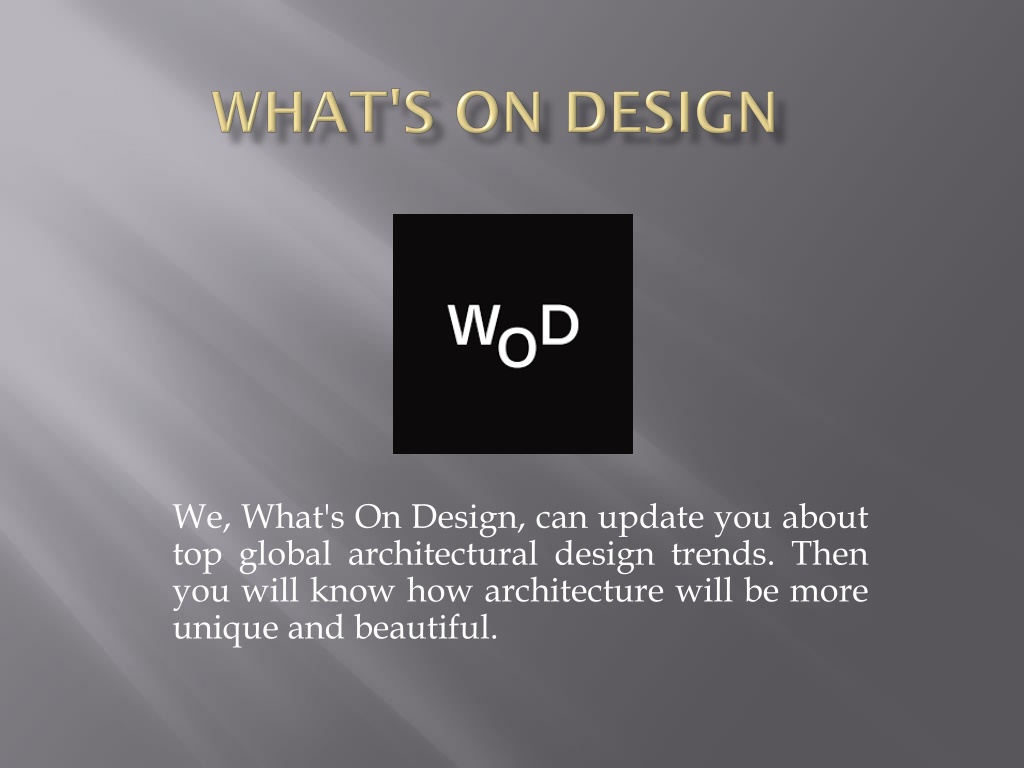 WHAT'S ON DESIGN

WOD

We, What's On Design, can update you about top global architectural design trends. Then you will know how architecture will be more unique and beautiful.